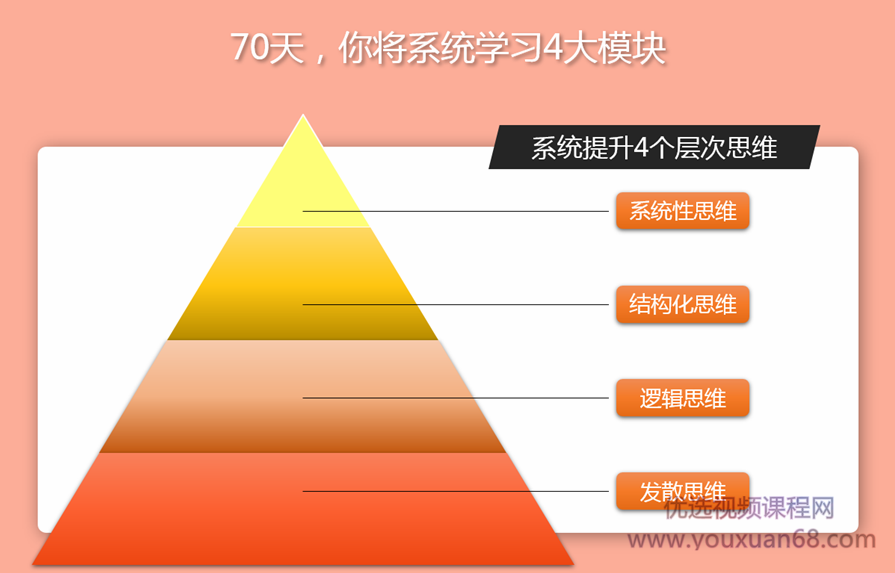 70天，你将系统学习4大模块

系统提升4个层次思维

系统性思维

结构化思维

逻辑思维

发散思维

优选视频课程网
www.youxuan68.com